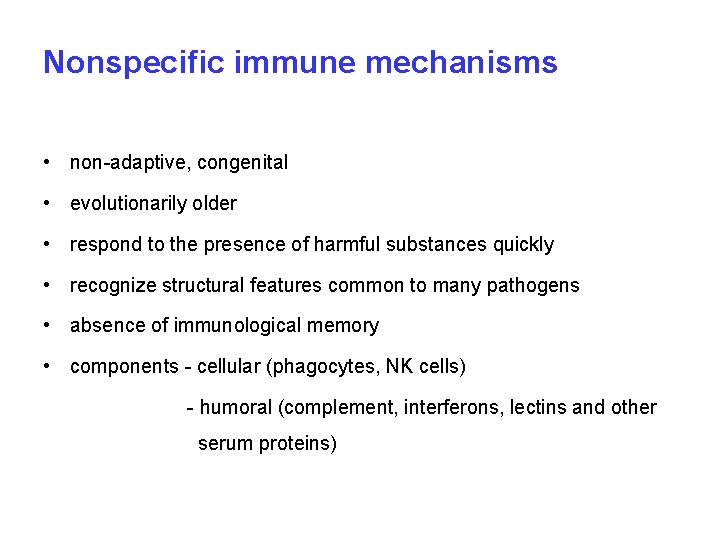 Nonspecific immune mechanisms

• non-adaptive, congenital
• evolutionarily older
• respond to the presence of harmful substances quickly
• recognize structural features common to many pathogens
• absence of immunological memory
• components - cellular (phagocytes, NK cells)
- humoral (complement, interferons, lectins and other serum proteins)